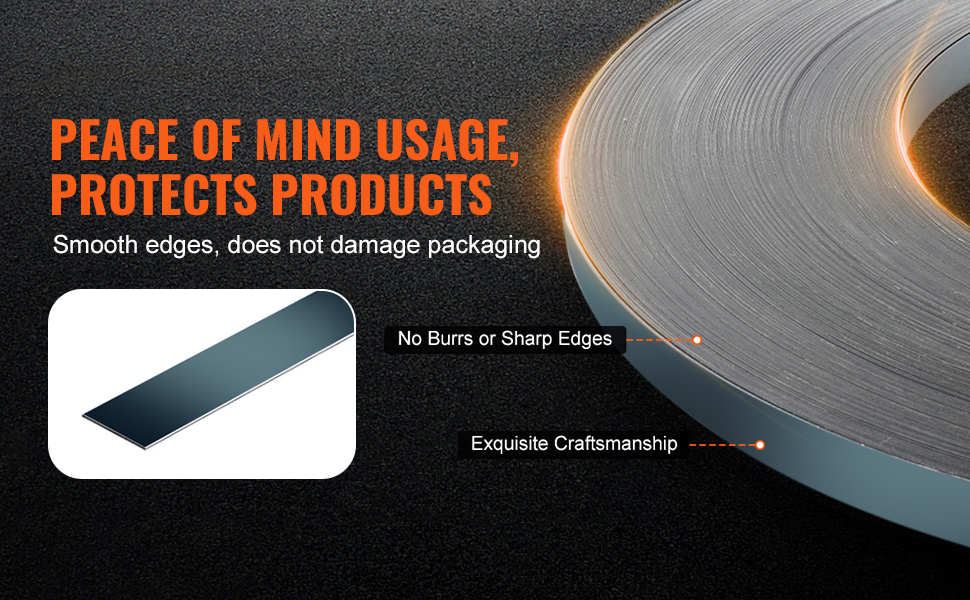 PEACE OF MIND USAGE, PROTECTS PRODUCTS

Smooth edges, does not damage packaging

No Burrs or Sharp Edges

Exquisite Craftsmanship